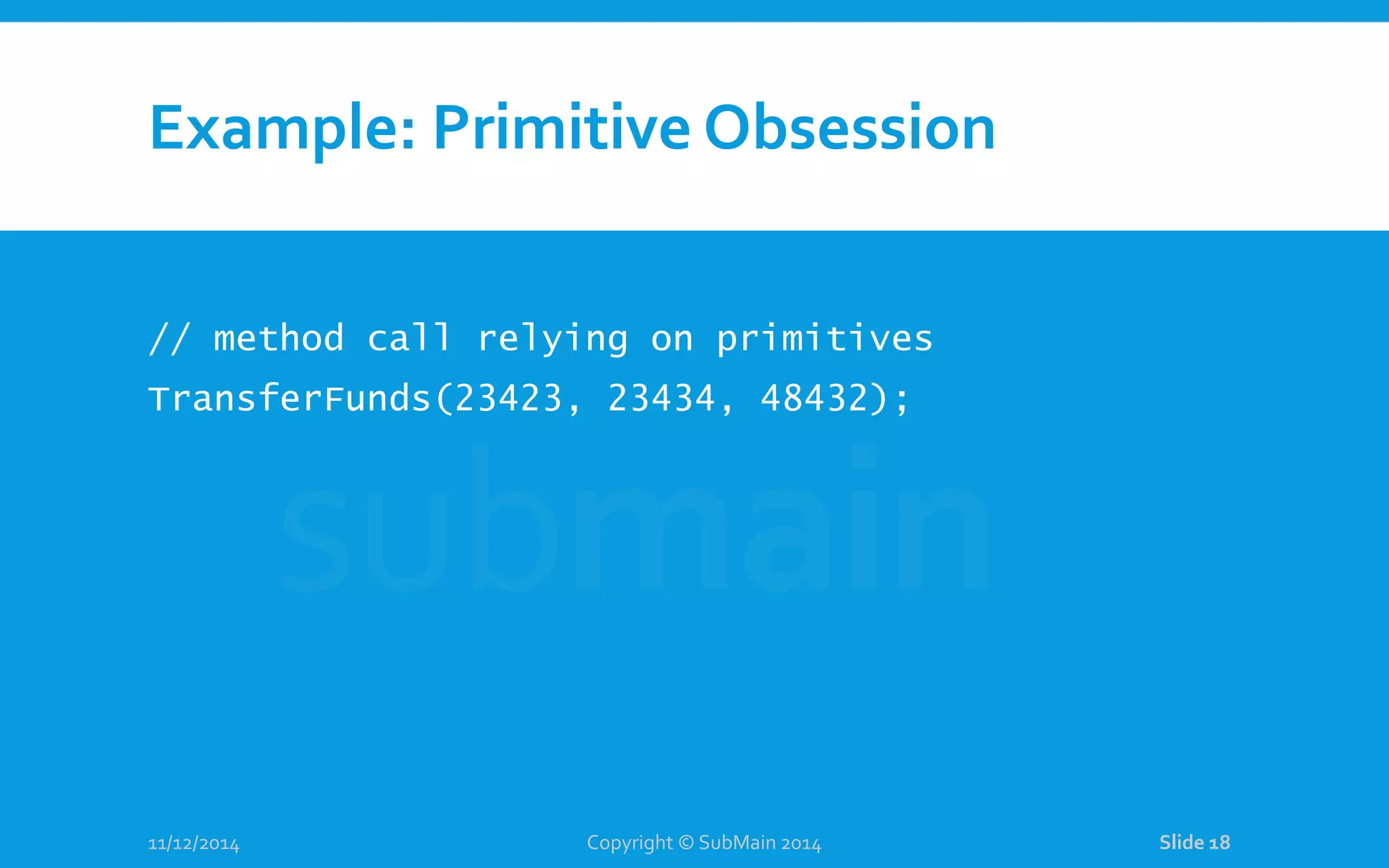 Example: Primitive Obsession

// method call relying on primitives
TransferFunds(23423, 23434, 48432);

submain

11/12/2014

Copyright © SubMain 2014

Slide 18